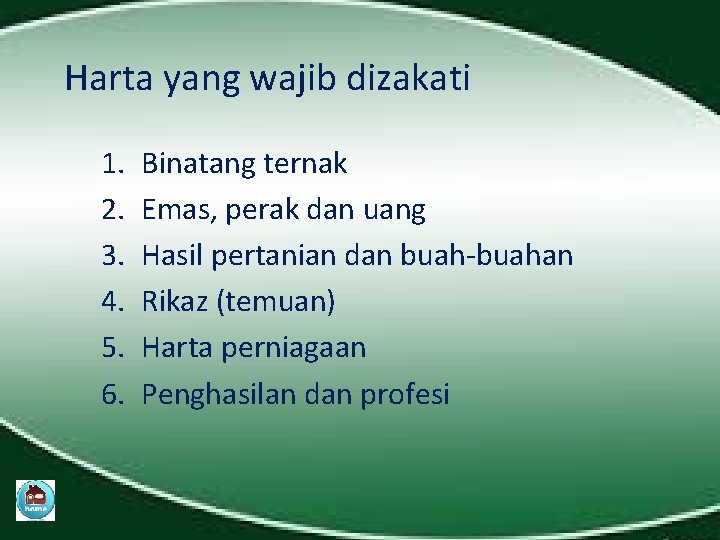 Harta yang wajib dizakati

1. Binatang ternak
2. Emas, perak dan uang
3. Hasil pertanian dan buah-buahan
4. Rikaz (temuan)
5. Harta perniagaan
6. Penghasilan dan profesi

home